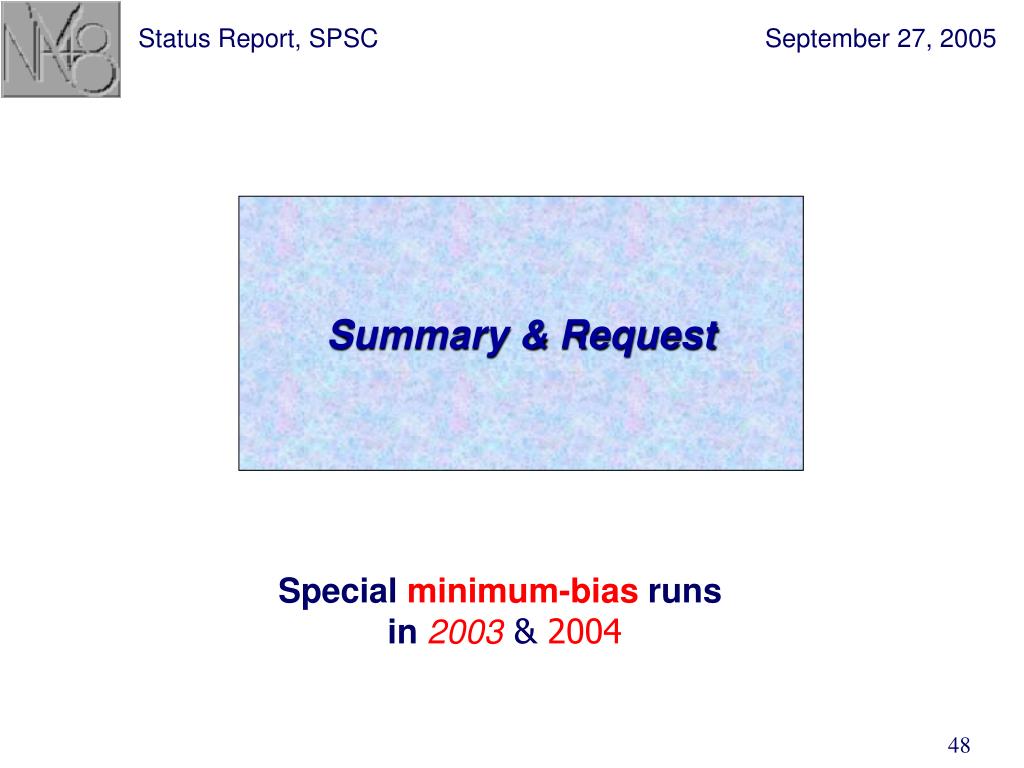 NA48

Status Report, SPSC

September 27, 2005

Summary & Request

Special minimum-bias runs in 2003 & 2004

48